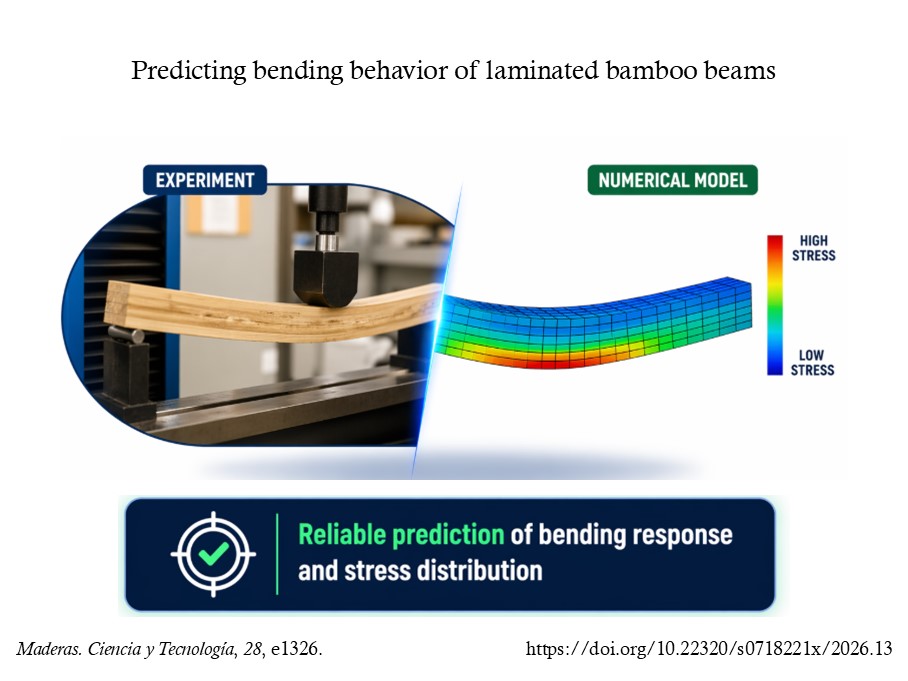 Predicting bending behavior of laminated bamboo beams

EXPERIMENT

NUMERICAL MODEL

HIGH STRESS

LOW STRESS

Reliable prediction of bending response and stress distribution

Maderas. Ciencia y Tecnología, 28, e1326.

https://doi.org/10.22320/s0718221x/2026.13